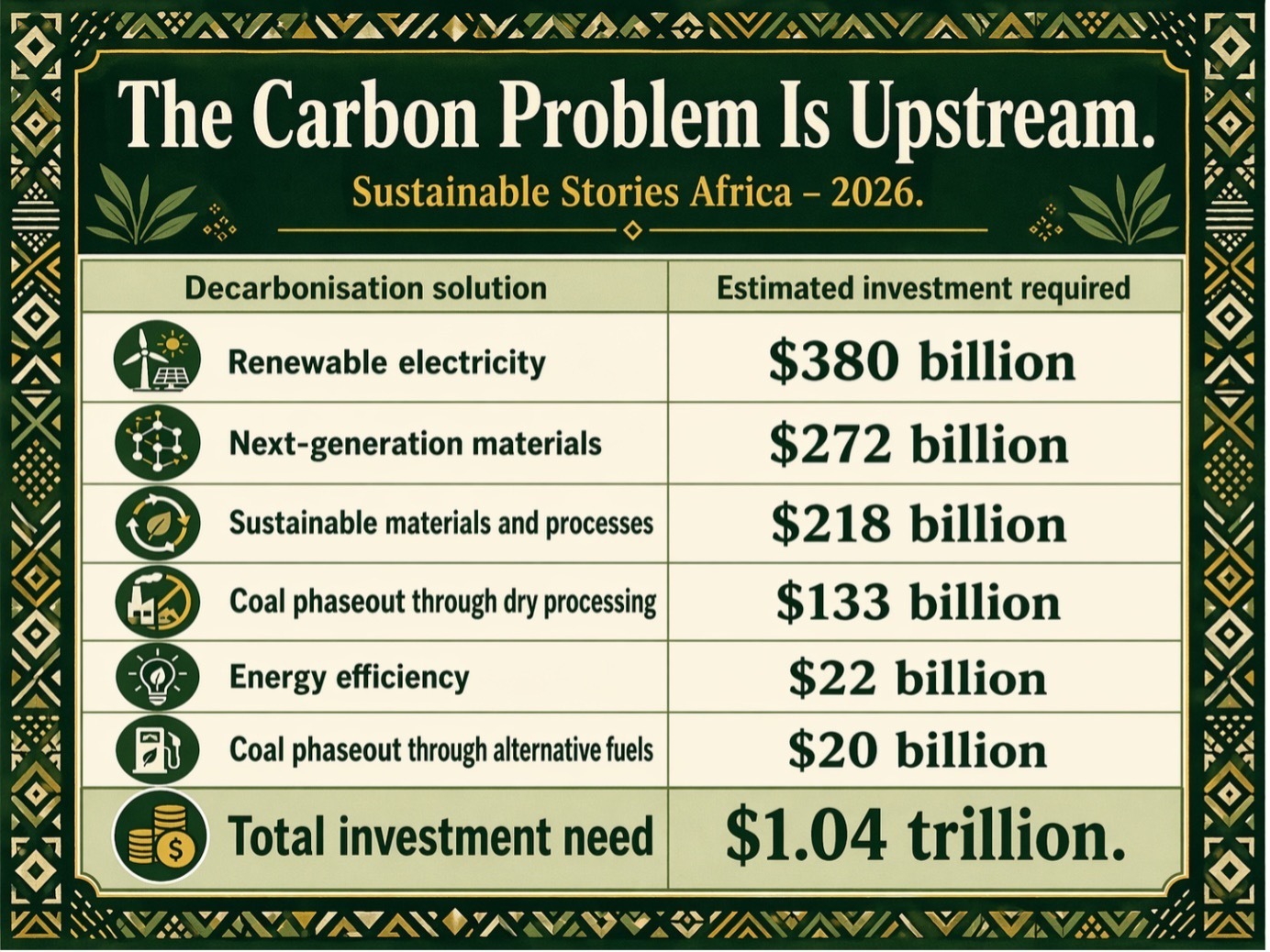 The Carbon Problem Is Upstream.

Sustainable Stories Africa – 2026.

| Decarbonisation solution | Estimated investment required |
|---|---|
| Renewable electricity | \$380 billion |
| Next-generation materials | \$272 billion |
| Sustainable materials and processes | \$218 billion |
| Coal phaseout through dry processing | \$133 billion |
| Energy efficiency | \$22 billion |
| Coal phaseout through alternative fuels | \$20 billion |
| Total investment need | \$1.04 trillion. |